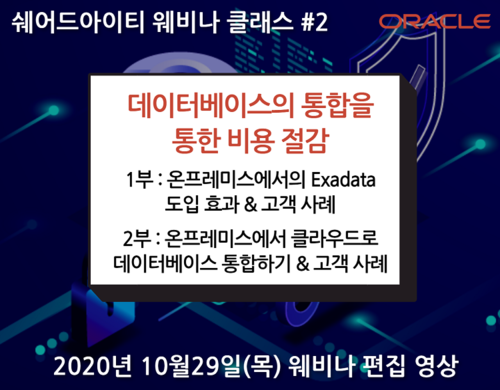 쉐어드아이티 웨비나 클래스 #2

ORACLE

데이터베이스의 통합을 통한 비용 절감

1부 : 온프레미스에서의 Exadata 도입 효과 & 고객 사례

2부 : 온프레미스에서 클라우드로 데이터베이스 통합하기 & 고객 사례

2020년 10월29일(목) 웨비나 편집 영상